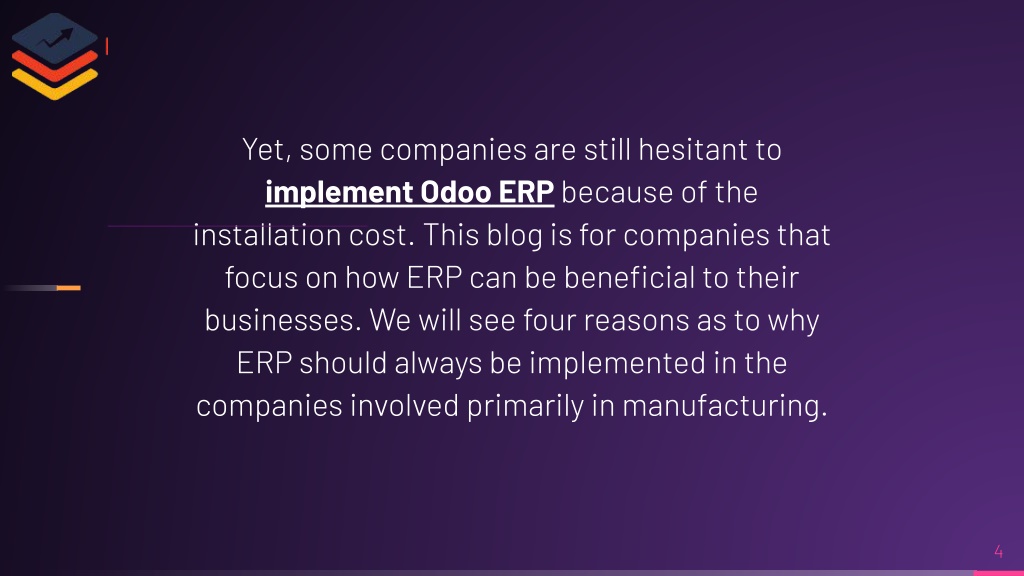 Yet, some companies are still hesitant to implement Odoo ERP because of the installation cost. This blog is for companies that focus on how ERP can be beneficial to their businesses. We will see four reasons as to why ERP should always be implemented in the companies involved primarily in manufacturing.

4